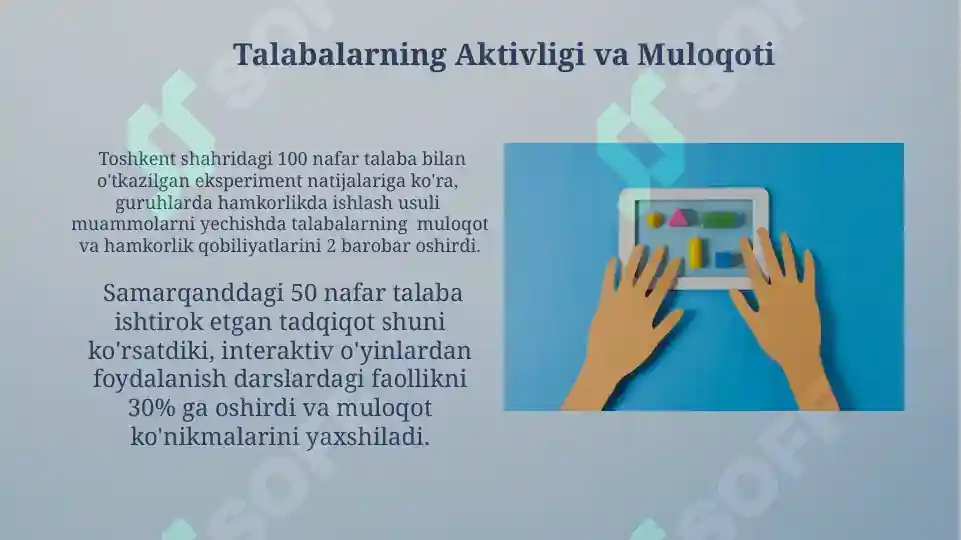 Talabalarning Aktivligi va Muloqoti

Toshkent shahridagi 100 nafar talaba bilan o'tkazilgan eksperiment natijalariga ko'ra, guruhlarda hamkorlikda ishlash usuli muammolarni yechishda talabalarning muloqot va hamkorlik qobiliyatlarini 2 barobar oshirdi.

Samarqanddagi 50 nafar talaba ishtirok etgan tadqiqot shuni ko'rsatdiki, interaktiv o'yinlardan foydalanish darslardagi faollikni 30% ga oshirdi va muloqot ko'nikmalarini yaxshiladi.